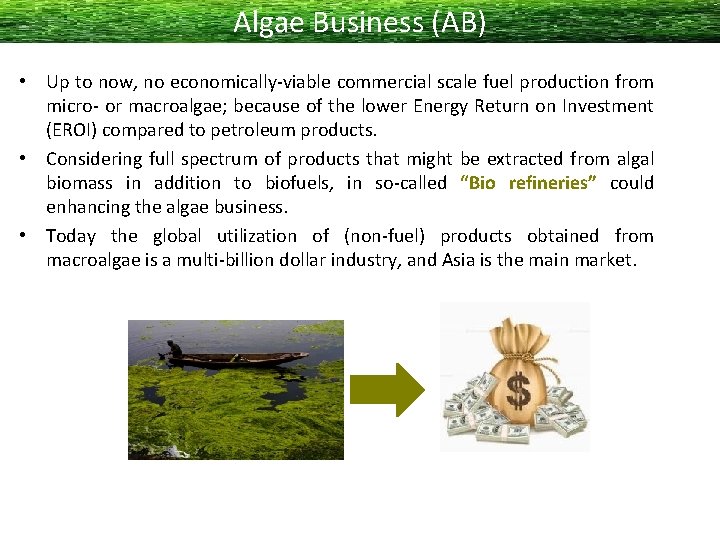 Algae Business (AB)

• Up to now, no economically-viable commercial scale fuel production from micro- or macroalgae; because of the lower Energy Return on Investment (EROI) compared to petroleum products.

• Considering full spectrum of products that might be extracted from algal biomass in addition to biofuels, in so-called "Bio refineries" could enhancing the algae business.

• Today the global utilization of (non-fuel) products obtained from macroalgae is a multi-billion dollar industry, and Asia is the main market.

$